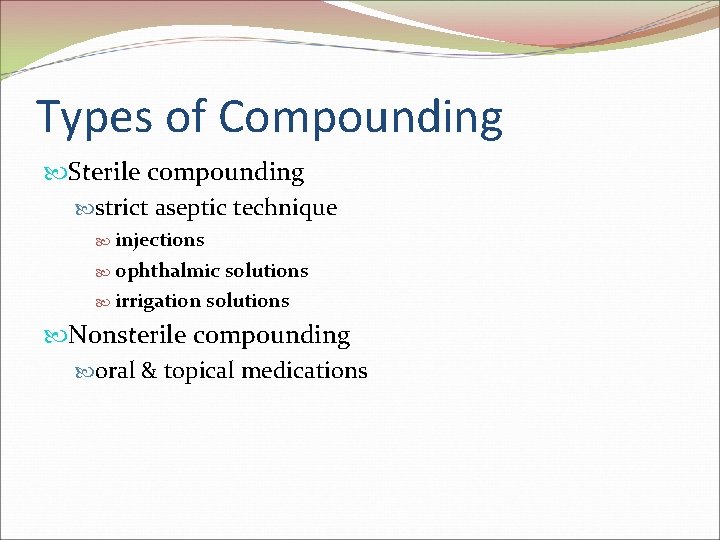 Types of Compounding

Sterile compounding

strict aseptic technique

injections

ophthalmic solutions

irrigation solutions

Nonsterile compounding

oral & topical medications